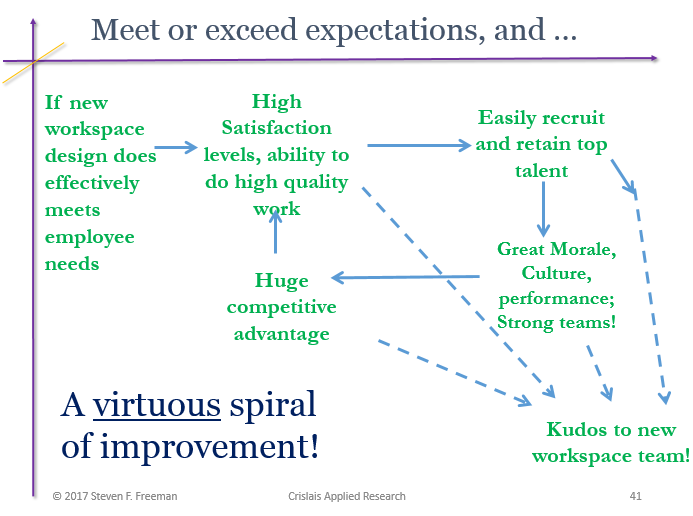 Meet or exceed expectations, and …

If new workspace design does effectively meets employee needs

High Satisfaction levels, ability to do high quality work

Easily recruit and retain top talent

Great Morale, Culture, performance; Strong teams!

Huge competitive advantage

A virtuous spiral of improvement!

Kudos to new workspace team!

© 2017 Steven F. Freeman

Crislais Applied Research

41